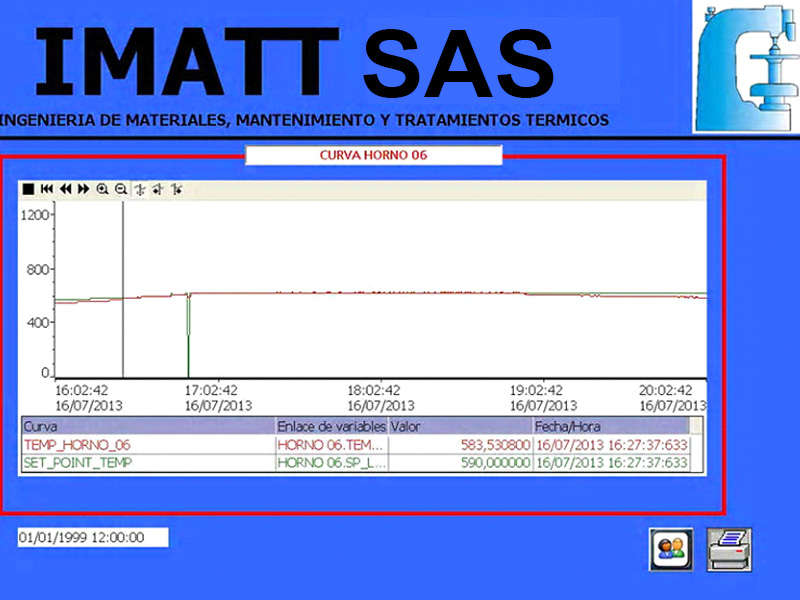 IMATT SAS

INGENIERIA DE MATERIALES, MANTENIMIENTO Y TRATAMIENTOS TERMICOS

CURVA HORNO 06

1200
800
400
0

16:02:42 16/07/2013
17:02:42 16/07/2013
18:02:42 16/07/2013
19:02:42 16/07/2013
20:02:42 16/07/2013

| Curva | Enlace de variables | Valor | Fecha/Hora |
|---|---|---|---|
| TEMP_HORNO_06 | HORNO 06.TEM... | 583,530800 | 16/07/2013 16:27:37:633 |
| SET_POINT_TEMP | HORNO 06.SP_L... | 590,000000 | 16/07/2013 16:27:37:633 |

01/01/1999 12:00:00